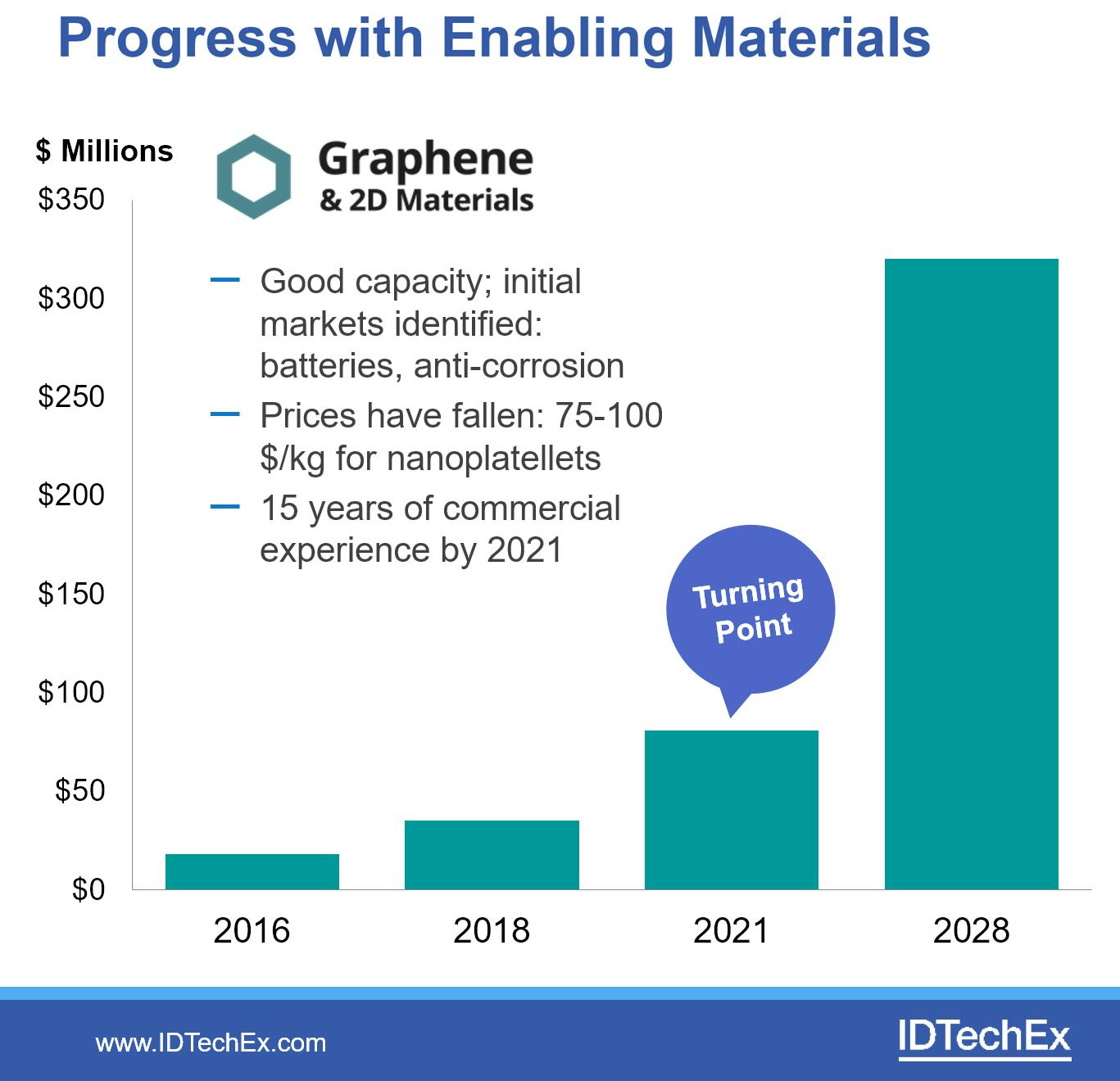 Progress with Enabling Materials

$ Millions

Graphene
& 2D Materials

– Good capacity; initial markets identified: batteries, anti-corrosion
– Prices have fallen: 75-100 $/kg for nanoplatellets
– 15 years of commercial experience by 2021

Turning Point

$350
$300
$250
$200
$150
$100
$50
$0

2016
2018
2021
2028

www.IDTechEx.com

IDTechEx